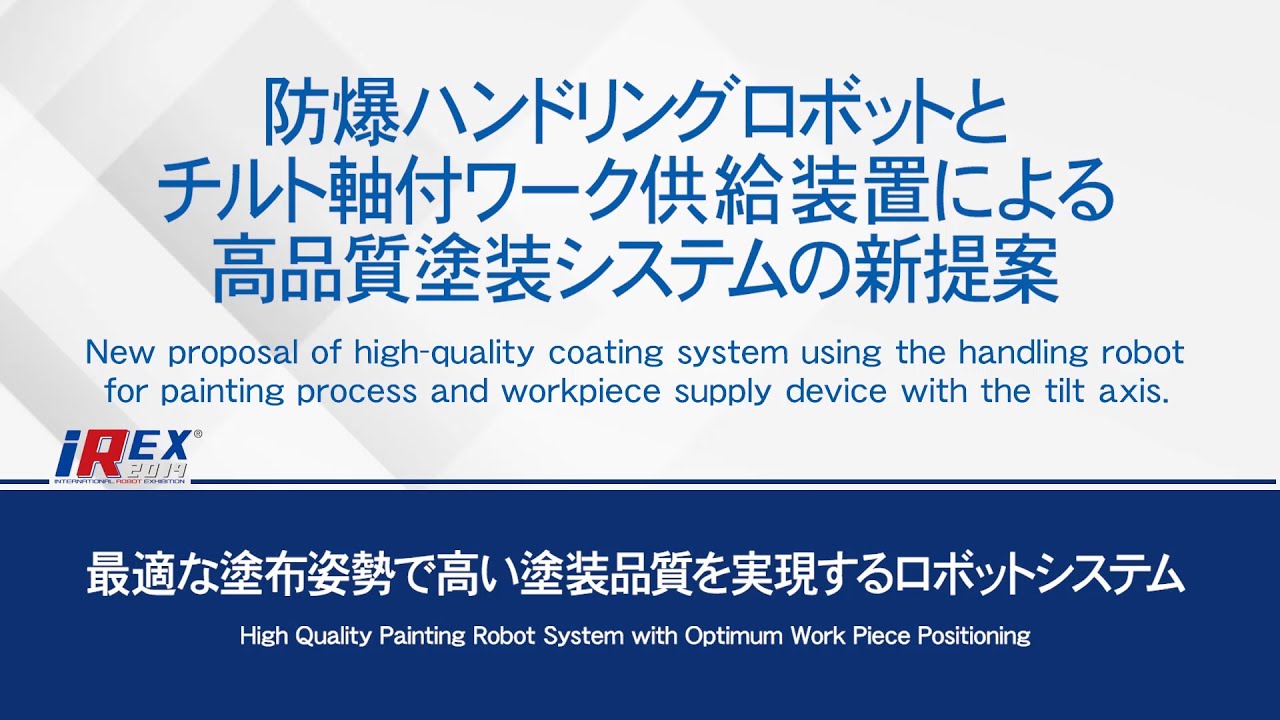 防爆ハンドリングロボットと
チルト軸付ワーク供給装置による
高品質塗装システムの新提案

New proposal of high-quality coating system using the handling robot for painting process and workpiece supply device with the tilt axis.

iREX® 2019
INTERNATIONAL ROBOT EXHIBITION

最適な塗布姿勢で高い塗装品質を実現するロボットシステム

High Quality Painting Robot System with Optimum Work Piece Positioning